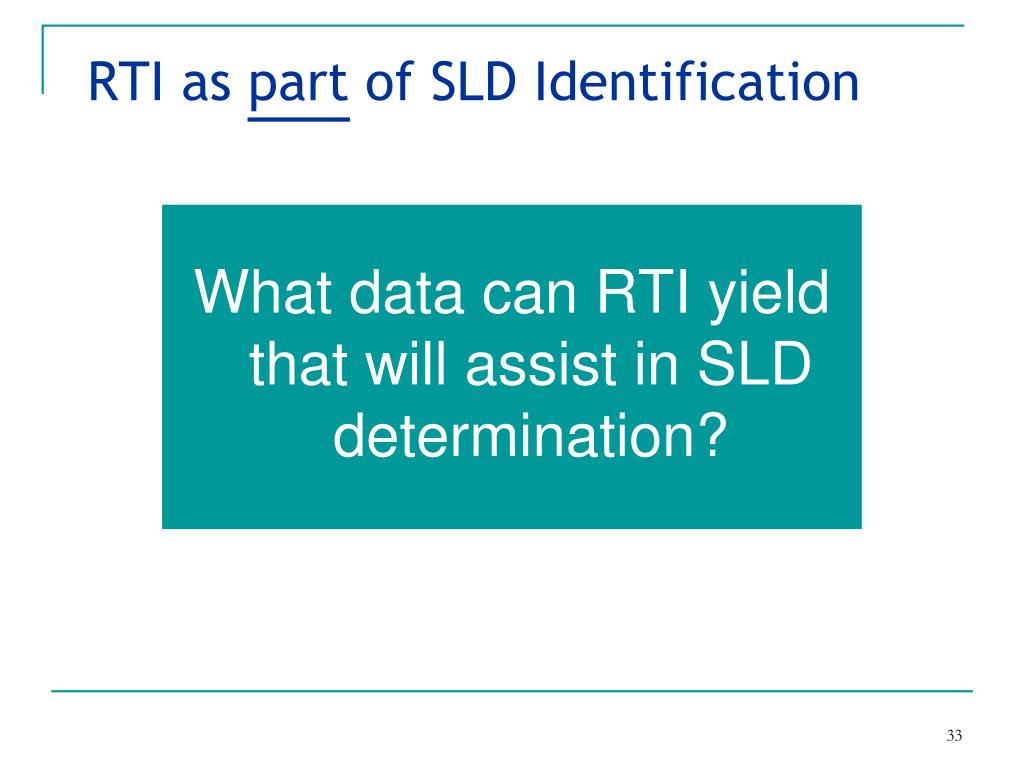 RTI as part of SLD Identification

What data can RTI yield that will assist in SLD determination?

33